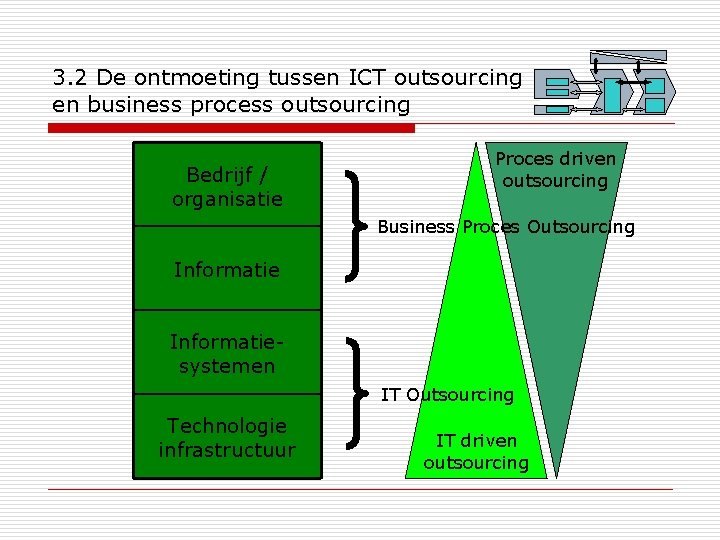 3.2 De ontmoeting tussen ICT outsourcing en business process outsourcing

Bedrijf / organisatie

Informatie

Informatie-systemen

Technologie infrastructuur

Business Proces Outsourcing

IT Outsourcing

Proces driven outsourcing

IT driven outsourcing